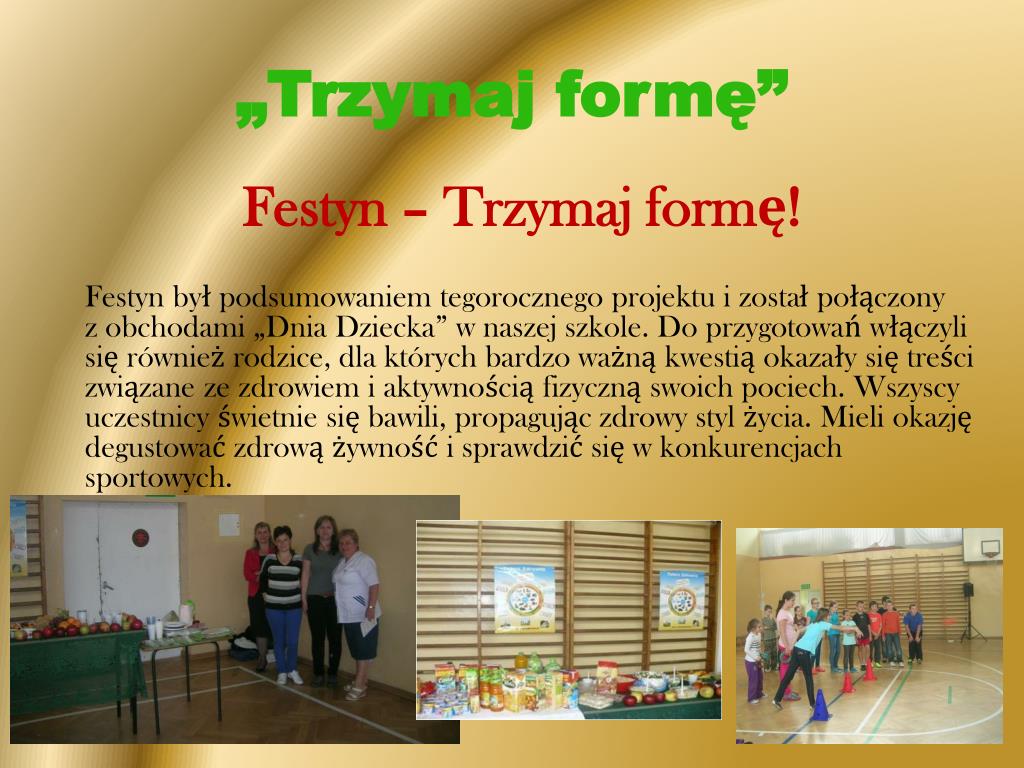 „Trzymaj formę”

Festyn – Trzymaj formę!

Festyn był podsumowaniem tegorocznego projektu i został połączony z obchodami „Dnia Dziecka” w naszej szkole. Do przygotowań włączyli się również rodzice, dla których bardzo ważną kwestią okazały się treści związane ze zdrowiem i aktywnością fizyczną swoich pociech. Wszyscy uczestnicy świetnie się bawili, propagując zdrowy styl życia. Mieli okazję degustować zdrową żywność i sprawdzić się w konkurencjach sportowych.